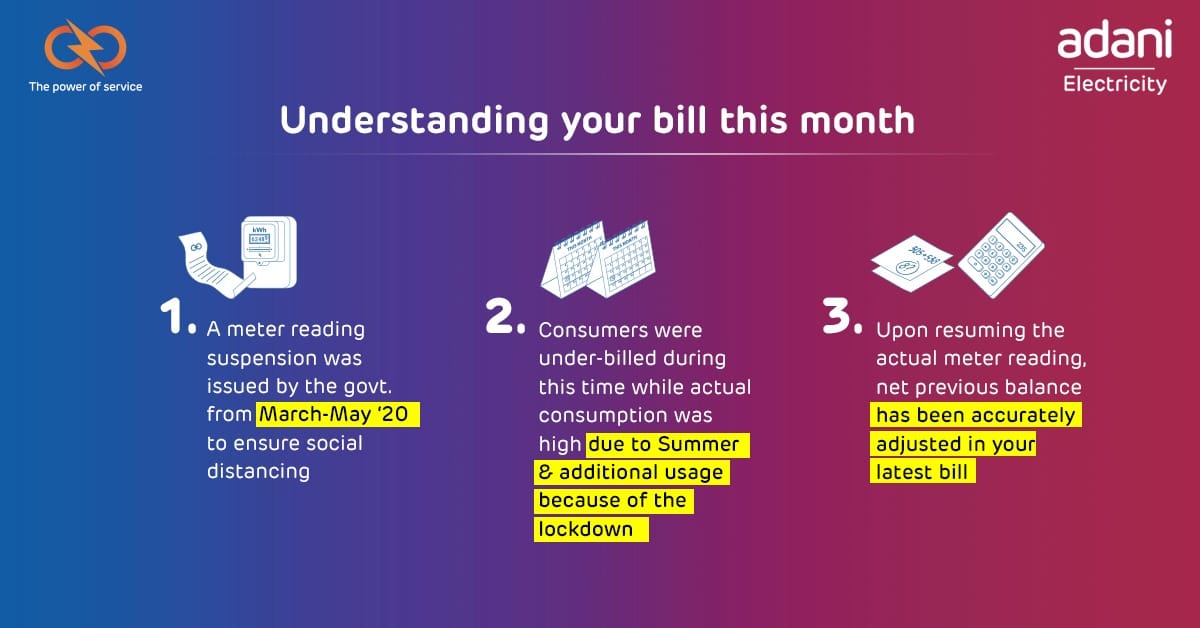 The power of service

adani
Electricity

Understanding your bill this month

1. A meter reading suspension was issued by the govt. from March-May '20 to ensure social distancing

2. Consumers were under-billed during this time while actual consumption was high due to Summer & additional usage because of the lockdown

3. Upon resuming the actual meter reading, net previous balance has been accurately adjusted in your latest bill